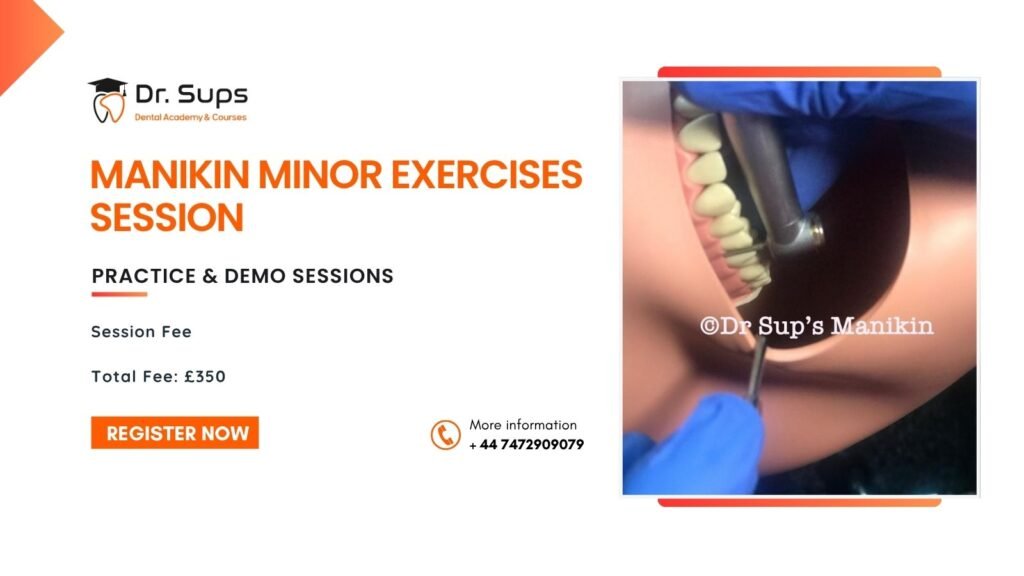 Dr. Sups
Dental Academy & Courses

MANIKIN MINOR EXERCISES SESSION

PRACTICE & DEMO SESSIONS

Session Fee

Total Fee: £350

REGISTER NOW

More information
+ 44 7472909079

©Dr Sup's Manikin